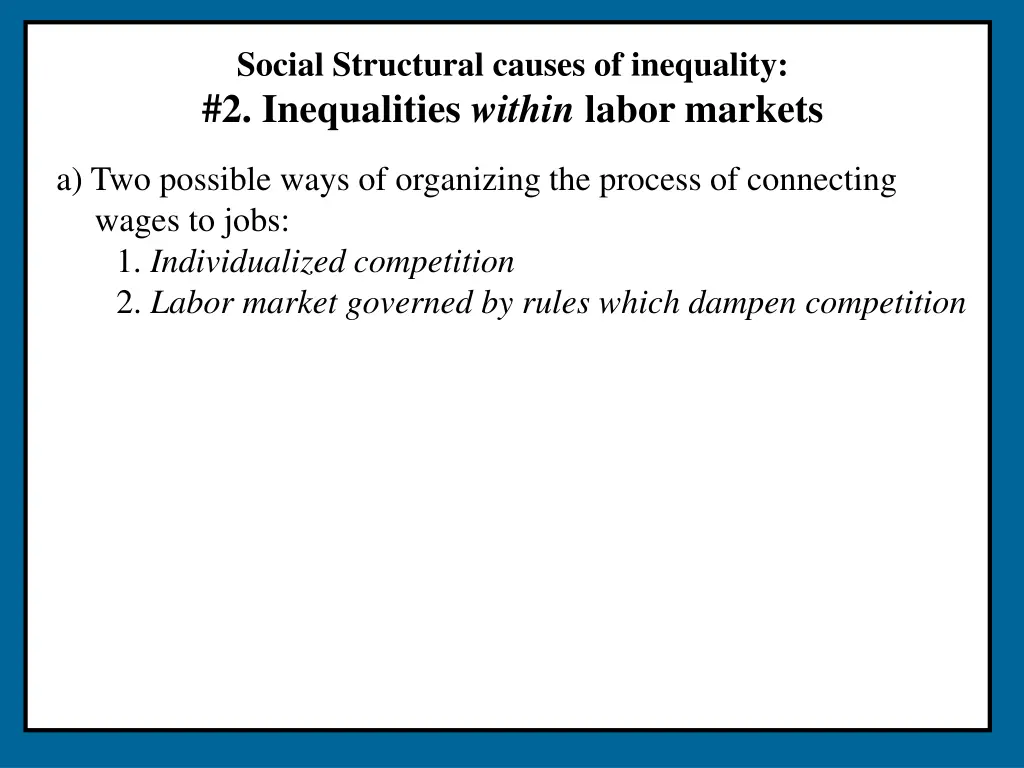 Social Structural causes of inequality:
#2. Inequalities within labor markets

a) Two possible ways of organizing the process of connecting wages to jobs:
1. Individualized competition
2. Labor market governed by rules which dampen competition